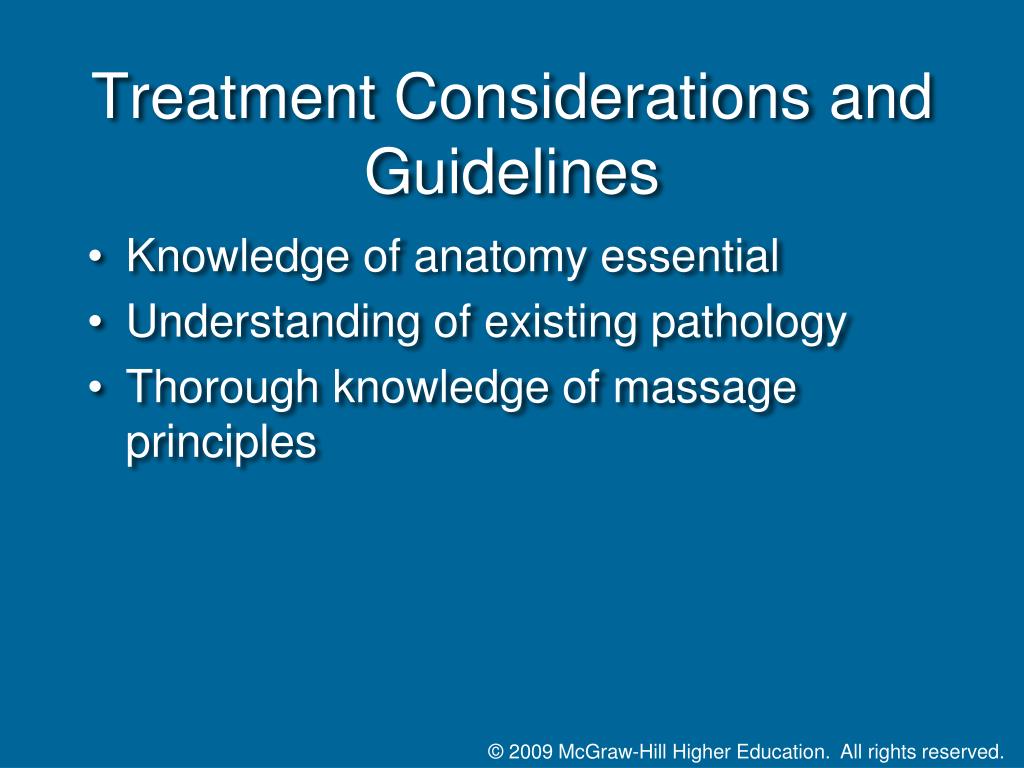 Treatment Considerations and Guidelines

• Knowledge of anatomy essential
• Understanding of existing pathology
• Thorough knowledge of massage principles

© 2009 McGraw-Hill Higher Education. All rights reserved.